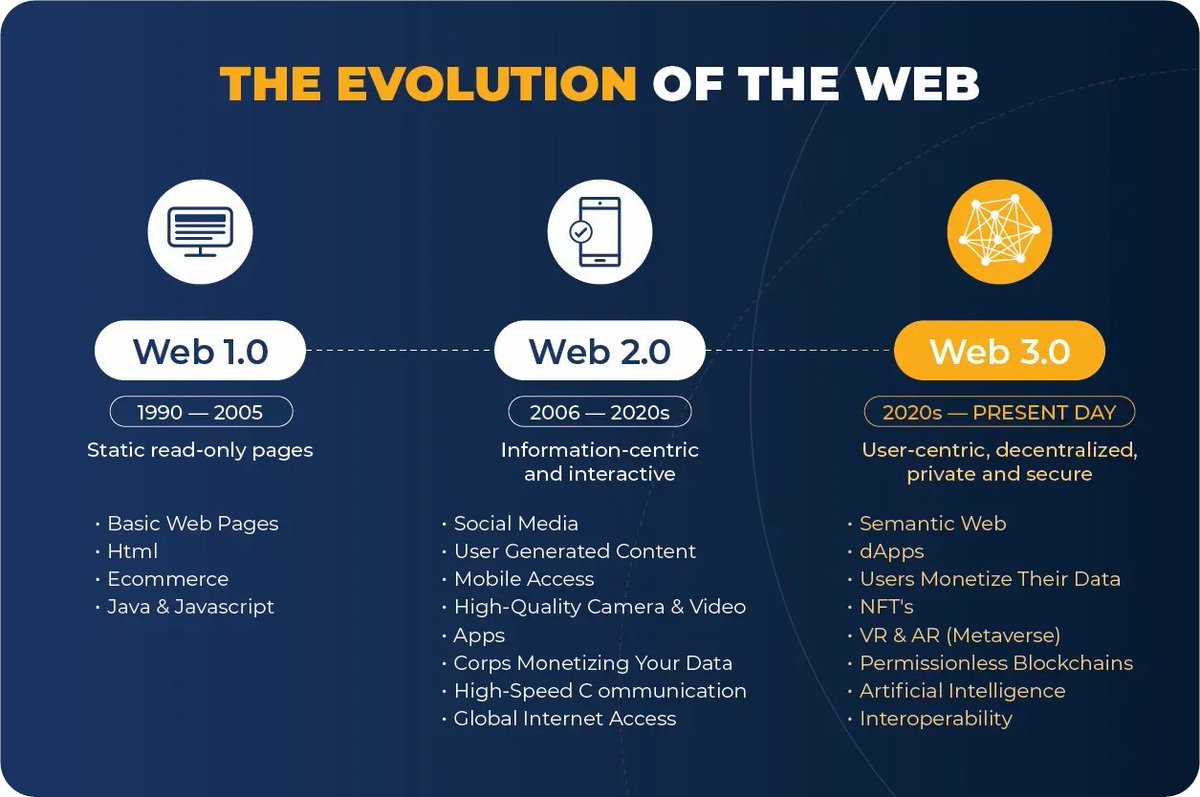 THE EVOLUTION OF THE WEB

Web 1.0

1990 — 2005

Static read-only pages

• Basic Web Pages
• Html
• Ecommerce
• Java & Javascript

Web 2.0

2006 — 2020s

Information-centric and interactive

• Social Media
• User Generated Content
• Mobile Access
• High-Quality Camera & Video
• Apps
• Corps Monetizing Your Data
• High-Speed C ommunication
• Global Internet Access

Web 3.0

2020s — PRESENT DAY

User-centric, decentralized, private and secure

• Semantic Web
• dApps
• Users Monetize Their Data
• NFT's
• VR & AR (Metaverse)
• Permissionless Blockchains
• Artificial Intelligence
• Interoperability